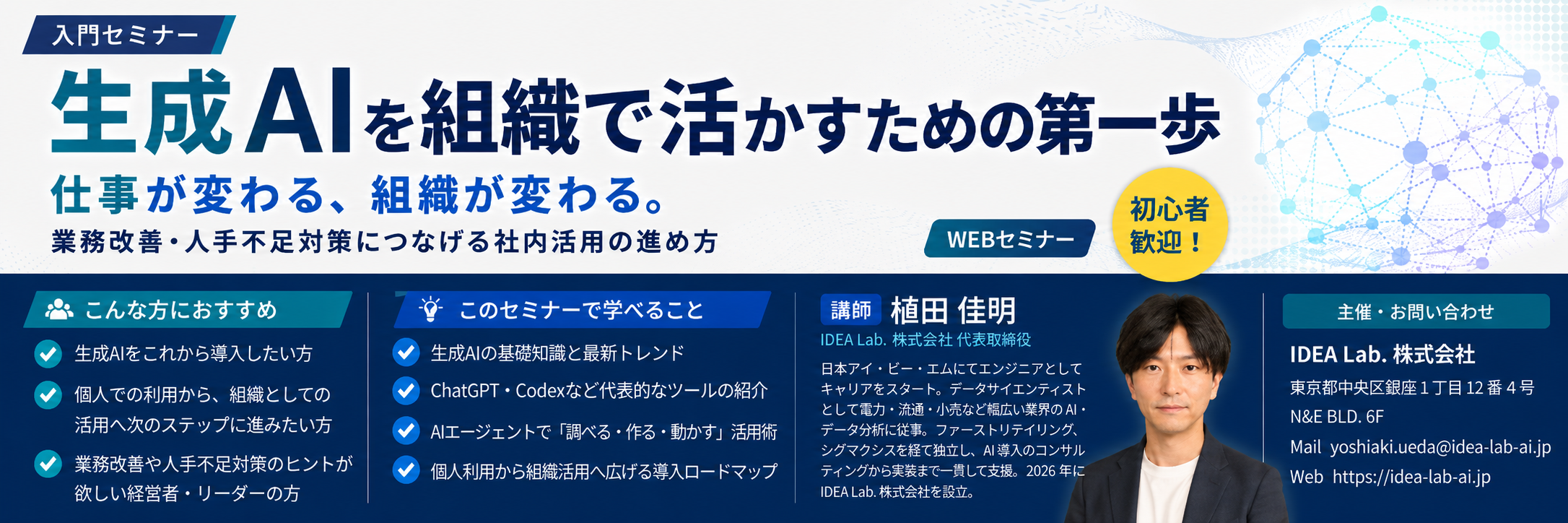 入門セミナー

生成AIを組織で活かすための第一歩

仕事が変わる、組織が変わる。

業務改善・人手不足対策につなげる社内活用の進め方

WEBセミナー

初心者歓迎！

こんな方におすすめ

生成AIをこれから導入したい方

個人での利用から、組織としての活用へ次のステップに進みたい方

業務改善や人手不足対策のヒントが欲しい経営者・リーダーの方

このセミナーで学べること

生成AIの基礎知識と最新トレンド

ChatGPT・Codexなど代表的なツールの紹介

AIエージェントで「調べる・作る・動かす」活用術

個人利用から組織活用へ広げる導入ロードマップ

講師 植田 佳明

IDEA Lab. 株式会社 代表取締役

日本アイ・ビー・エムにてエンジニアとしてキャリアをスタート。データサイエンティストとして電力・流通・小売など幅広い業界のAI・データ分析に従事。ファーストリテイリング、シグマクシスを経て独立し、AI導入のコンサルティングから実装まで一貫して支援。2026年にIDEA Lab. 株式会社を設立。

主催・お問い合わせ

IDEA Lab. 株式会社

東京都中央区銀座1丁目12番4号

N&E BLD. 6F

Mail yoshiaki.ueda@idea-lab-ai.jp

Web https://idea-lab-ai.jp